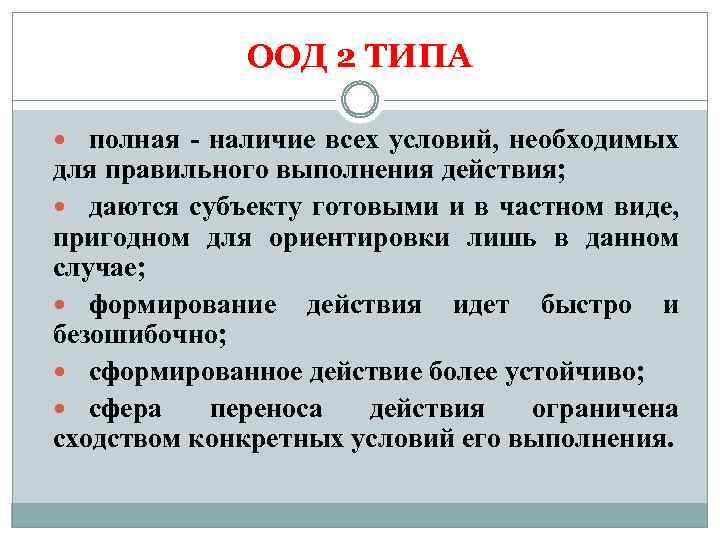 ООД 2 ТИПА

полная - наличие всех условий, необходимых для правильного выполнения действия;

даются субъекту готовыми и в частном виде, пригодном для ориентировки лишь в данном случае;

формирование действия идет быстро и безошибочно;

сформированное действие более устойчиво;

сфера переноса действия ограничена сходством конкретных условий его выполнения.